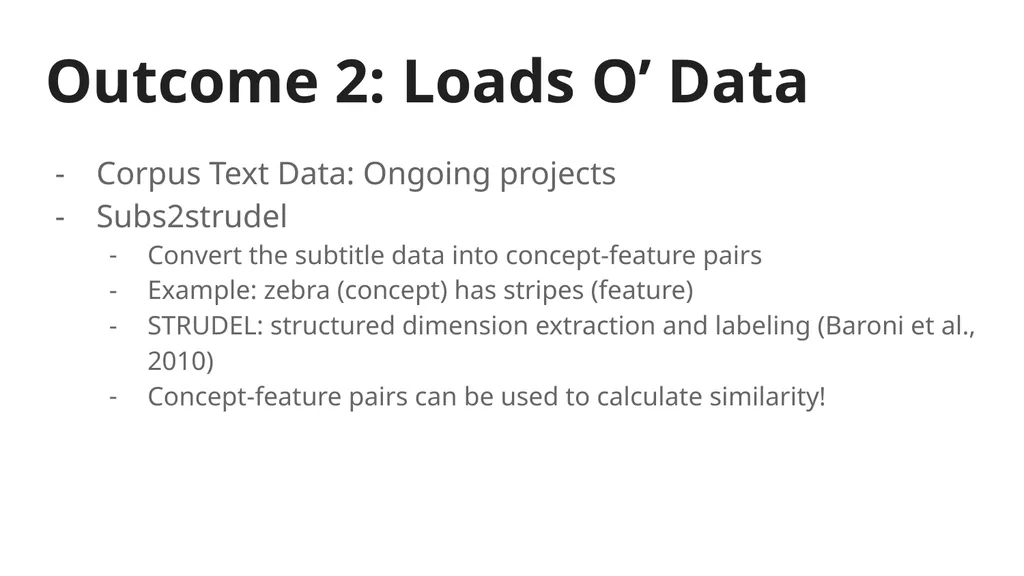 Outcome 2: Loads O’ Data

- Corpus Text Data: Ongoing projects
- Subs2strudel
  - Convert the subtitle data into concept-feature pairs
  - Example: zebra (concept) has stripes (feature)
  - STRUDEL: structured dimension extraction and labeling (Baroni et al., 2010)
  - Concept-feature pairs can be used to calculate similarity!